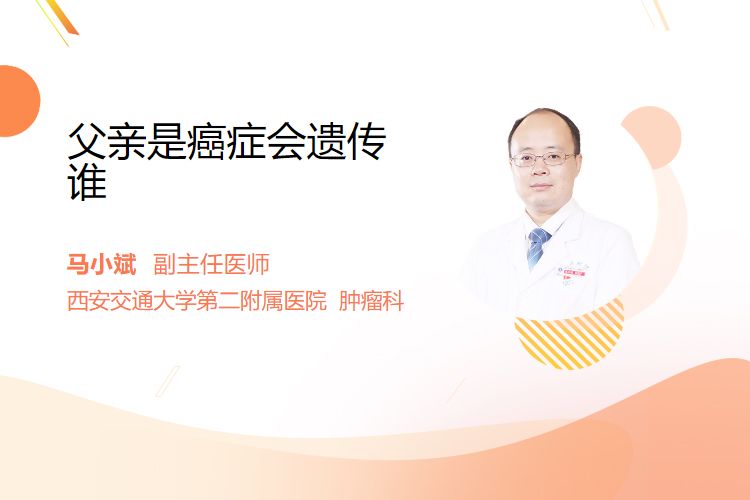 父亲是癌症会遗传谁

马小斌 副主任医师

西安交通大学第二附属医院 肿瘤科